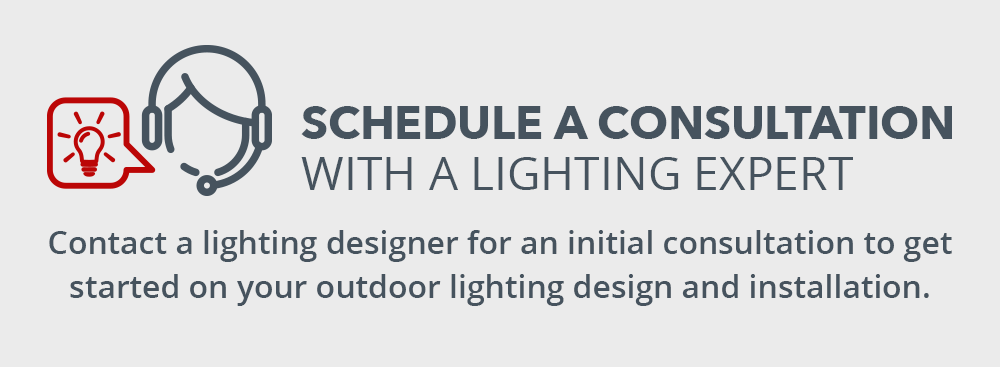 SCHEDULE A CONSULTATION
WITH A LIGHTING EXPERT

Contact a lighting designer for an initial consultation to get started on your outdoor lighting design and installation.